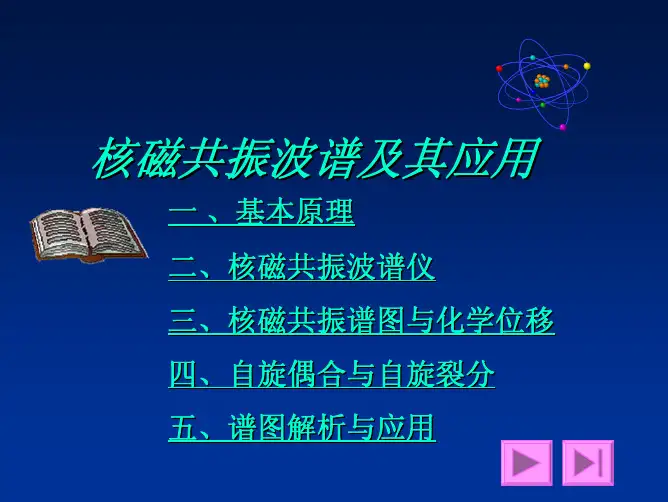 核磁共振波谱及其应用

一、基本原理

二、核磁共振波谱仪

三、核磁共振谱图与化学位移

四、自旋偶合与自旋裂分

五、谱图解析与应用